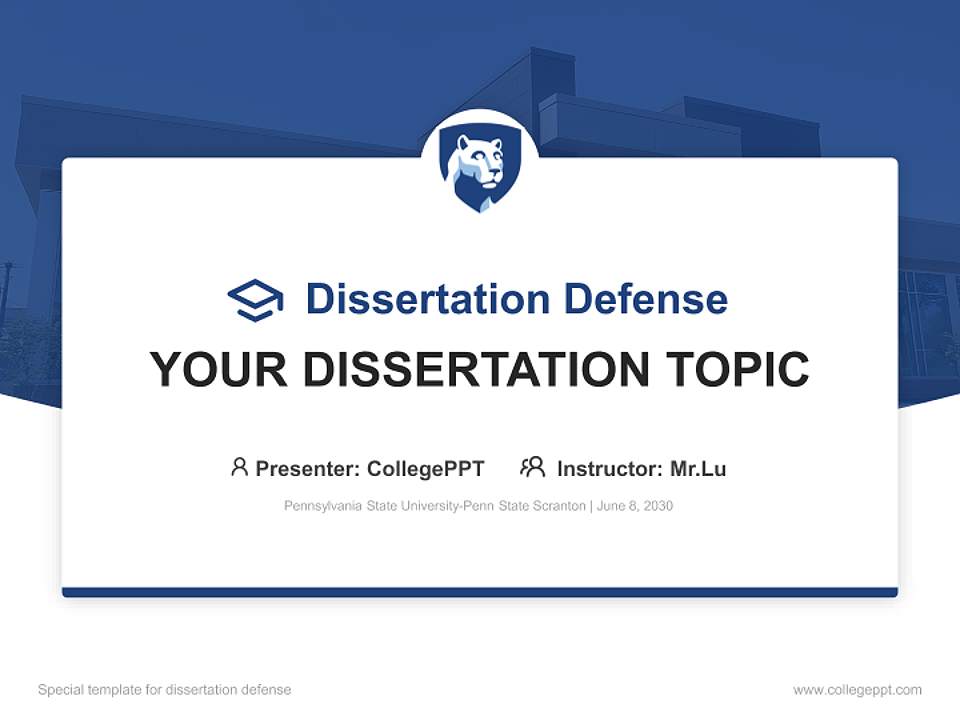 Dissertation Defense

YOUR DISSERTATION TOPIC

Presenter: CollegePPT Instructor: Mr.Lu

Pennsylvania State University-Penn State Scranton | June 8, 2030

Special template for dissertation defense

www.collegeppt.com